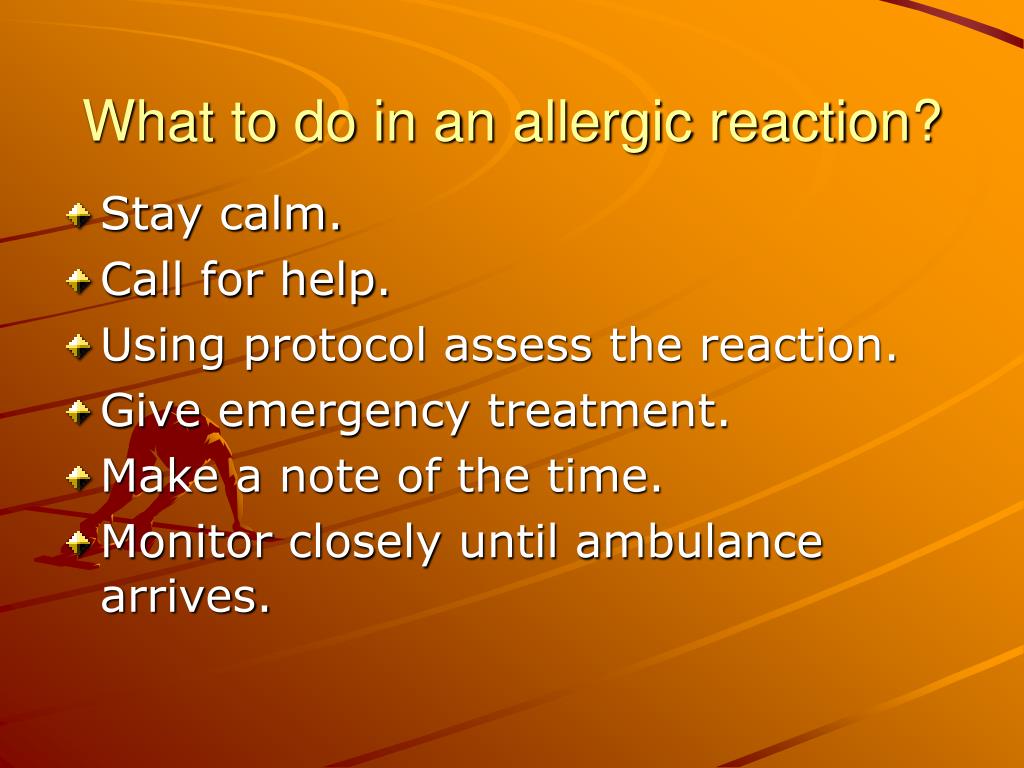 What to do in an allergic reaction?

Stay calm.
Call for help.
Using protocol assess the reaction.
Give emergency treatment.
Make a note of the time.
Monitor closely until ambulance arrives.